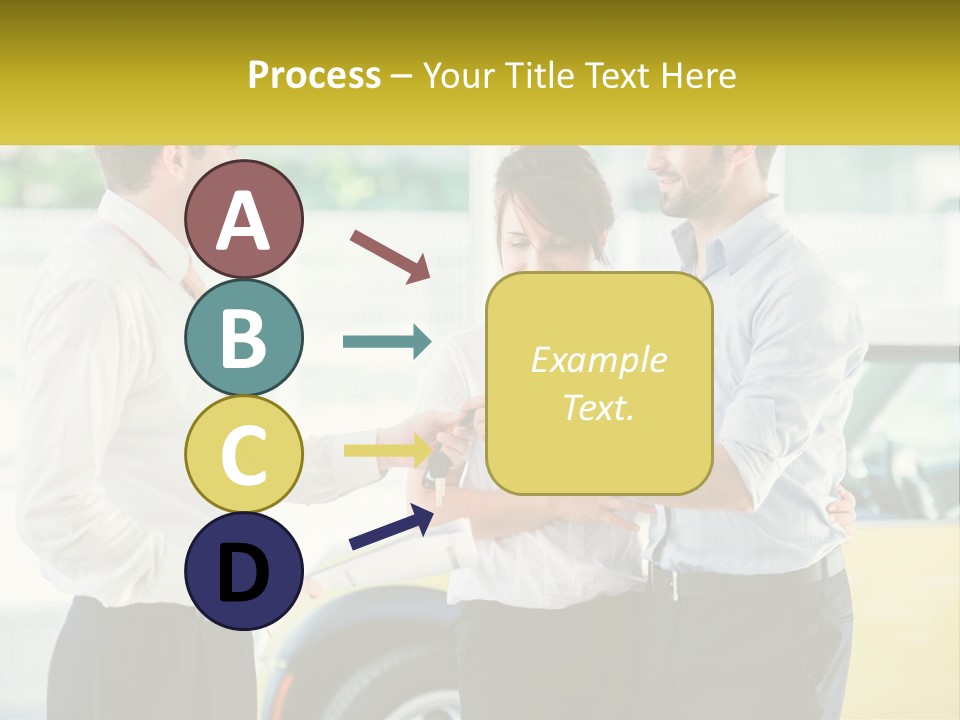 Process – Your Title Text Here

A

B

C

D

Example Text.